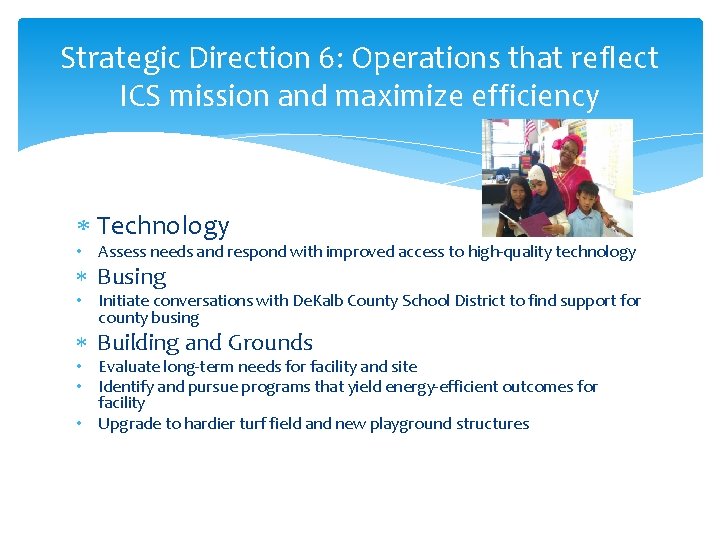 Strategic Direction 6: Operations that reflect ICS mission and maximize efficiency

* Technology
• Assess needs and respond with improved access to high-quality technology
* Busing
• Initiate conversations with DeKalb County School District to find support for county busing
* Building and Grounds
• Evaluate long-term needs for facility and site
• Identify and pursue programs that yield energy-efficient outcomes for facility
• Upgrade to hardier turf field and new playground structures